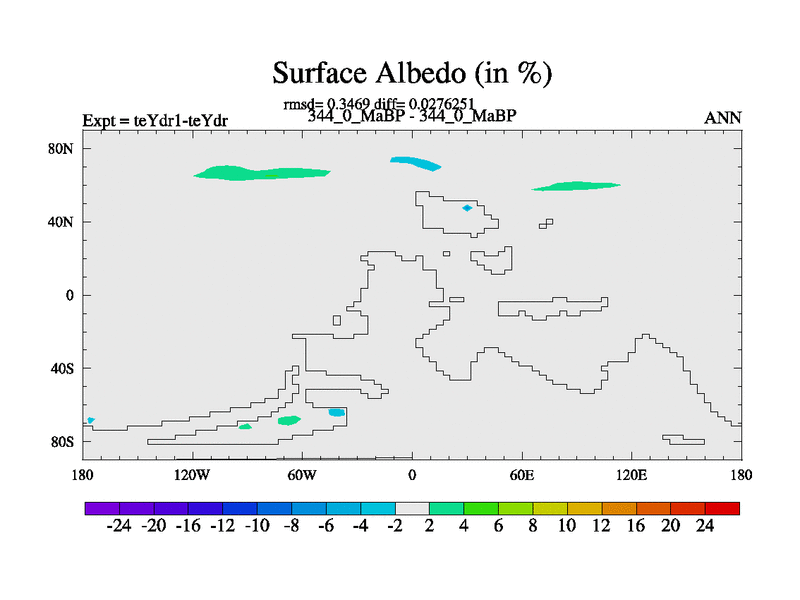 Surface Albedo (in %)

rmsd= 0.3469 diff= 0.0276251
Expt = teYdr1-teYdr
344_0_MaBP - 344_0_MaBP
ANN

80N
40N
0
40S
80S

180
120W
60W
0
60E
120E
180

-24 -20 -16 -12 -10 -8 -6 -4 -2 2 4 6 8 10 12 16 20 24